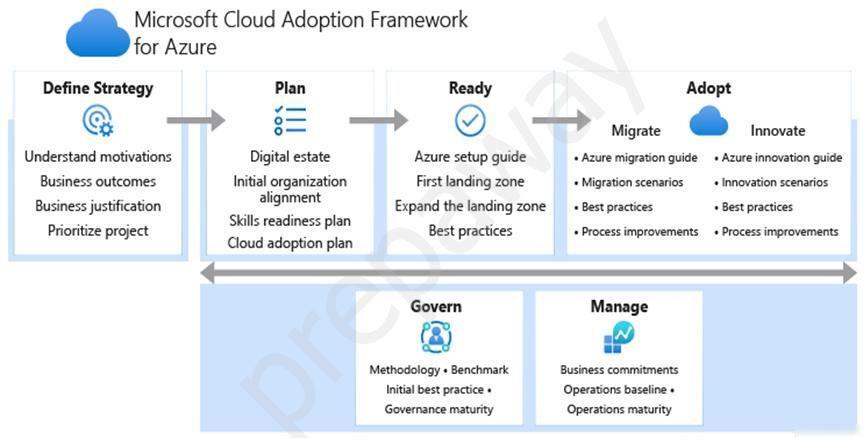 Microsoft Cloud Adoption Framework for Azure

Define Strategy
Understand motivations
Business outcomes
Business justification
Prioritize project

Plan
Digital estate
Initial organization alignment
Skills readiness plan
Cloud adoption plan

Ready
Azure setup guide
First landing zone
Expand the landing zone
Best practices

Adopt
Migrate
• Azure migration guide
• Migration scenarios
• Best practices
• Process improvements

Innovate
• Azure innovation guide
• Innovation scenarios
• Best practices
• Process improvements

Govern
Methodology • Benchmark
Initial best practice •
Governance maturity

Manage
Business commitments
Operations baseline •
Operations maturity

prepaway